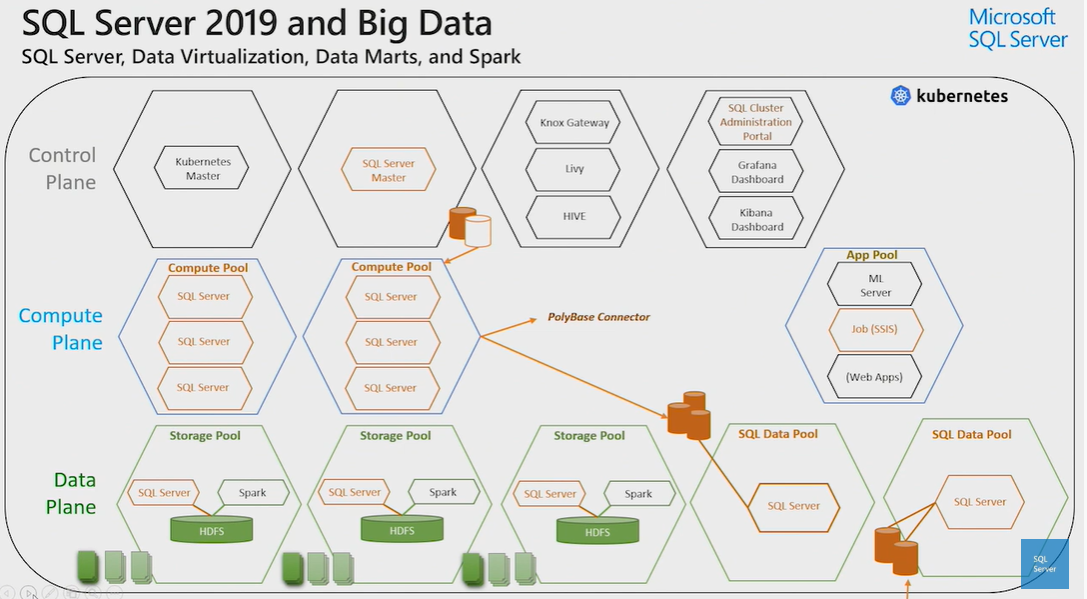 SQL Server 2019 and Big Data
SQL Server, Data Virtualization, Data Marts, and Spark

Microsoft SQL Server

kubernetes

Control Plane

Kubernetes Master

SQL Server Master

Knox Gateway

Livy

HIVE

SQL Cluster Administration Portal

Grafana Dashboard

Kibana Dashboard

Compute Plane

Compute Pool
SQL Server
SQL Server
SQL Server

Compute Pool
SQL Server
SQL Server
SQL Server

PolyBase Connector

App Pool
ML Server
Job (SSIS)
(Web Apps)

Data Plane

Storage Pool
SQL Server
Spark
HDFS

Storage Pool
SQL Server
Spark
HDFS

Storage Pool
SQL Server
Spark
HDFS

SQL Data Pool
SQL Server

SQL Data Pool
SQL Server

SQL Server